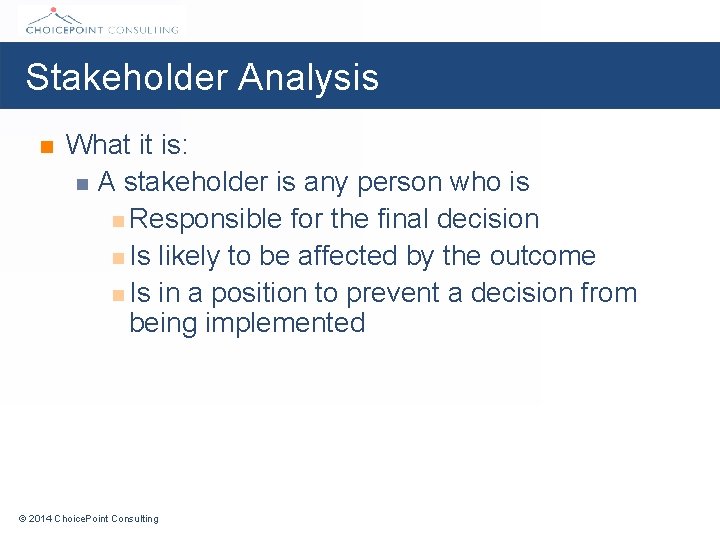 CHOICEPOINT CONSULTING

Stakeholder Analysis

What it is:

A stakeholder is any person who is

Responsible for the final decision

Is likely to be affected by the outcome

Is in a position to prevent a decision from being implemented

© 2014 ChoicePoint Consulting